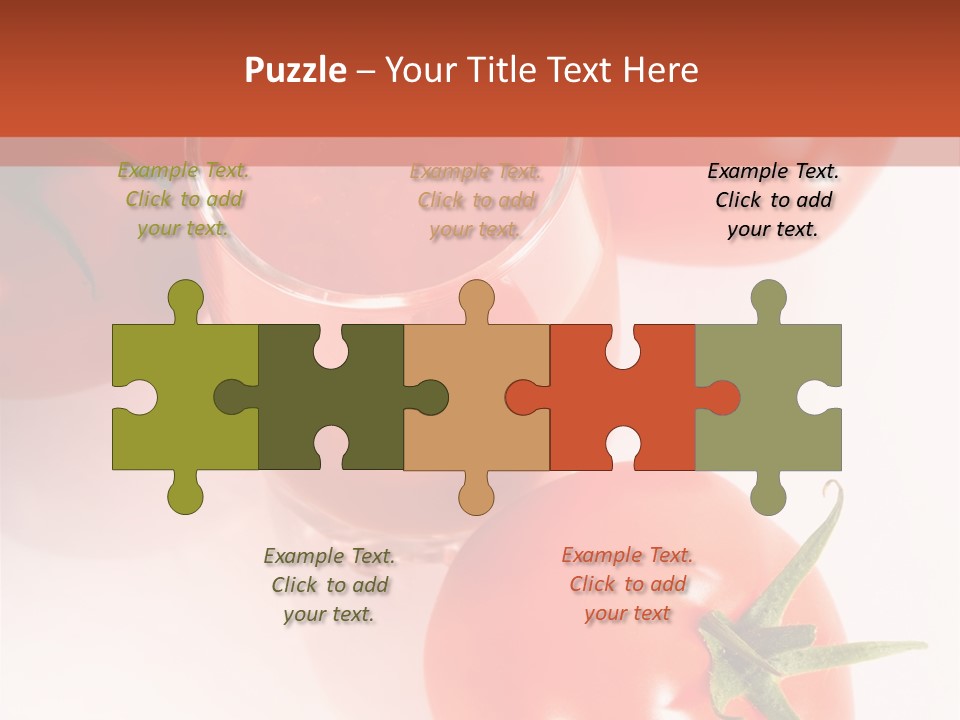 Puzzle – Your Title Text Here

Example Text. Click to add your text.

Example Text. Click to add your text.

Example Text. Click to add your text.

Example Text. Click to add your text.

Example Text. Click to add your text